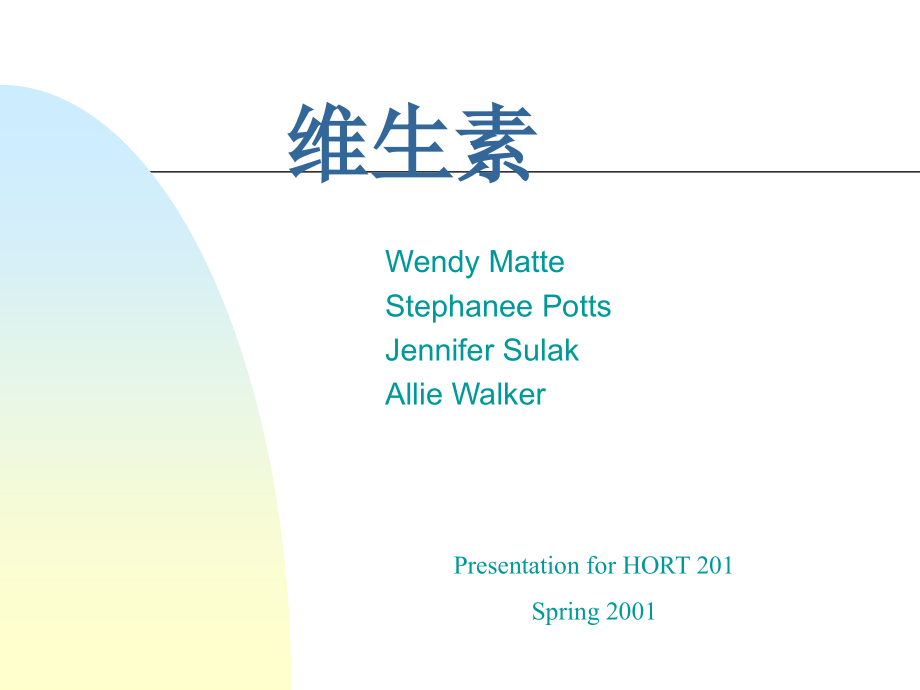 维生素

Wendy Matte
Stephanee Potts
Jennifer Sulak
Allie Walker

Presentation for HORT 201
Spring 2001